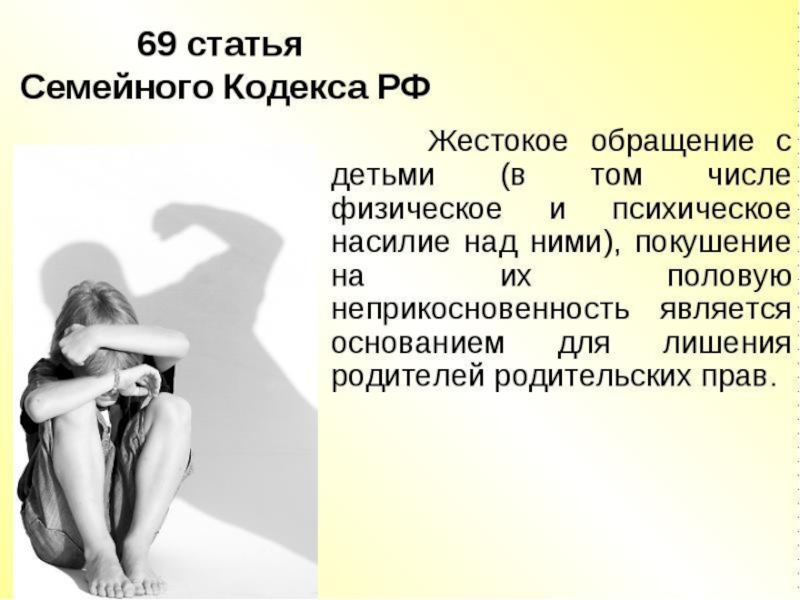 69 статья
Семейного Кодекса РФ

Жестокое обращение с детьми (в том числе физическое и психическое насилие над ними), покушение на их половую неприкосновенность является основанием для лишения родителей родительских прав.